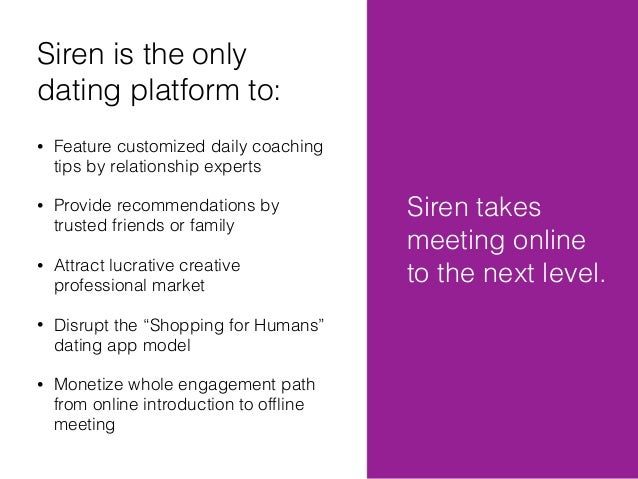 Siren is the only dating platform to:

• Feature customized daily coaching tips by relationship experts

• Provide recommendations by trusted friends or family

• Attract lucrative creative professional market

• Disrupt the “Shopping for Humans” dating app model

• Monetize whole engagement path from online introduction to offline meeting

Siren takes meeting online to the next level.